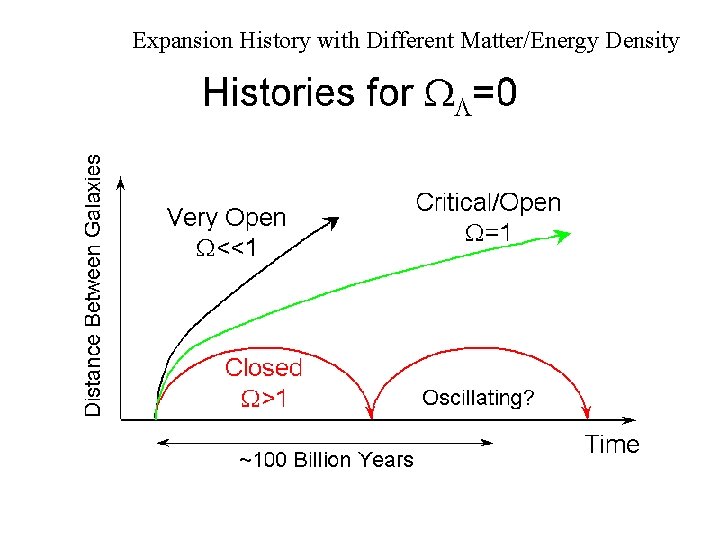 Expansion History with Different Matter/Energy Density

Histories for $\Omega_\Lambda=0$

Distance Between Galaxies

Very Open
$\Omega<<1$

Critical/Open
$\Omega=1$

Closed
$\Omega>1$

Oscillating?

Time

~100 Billion Years